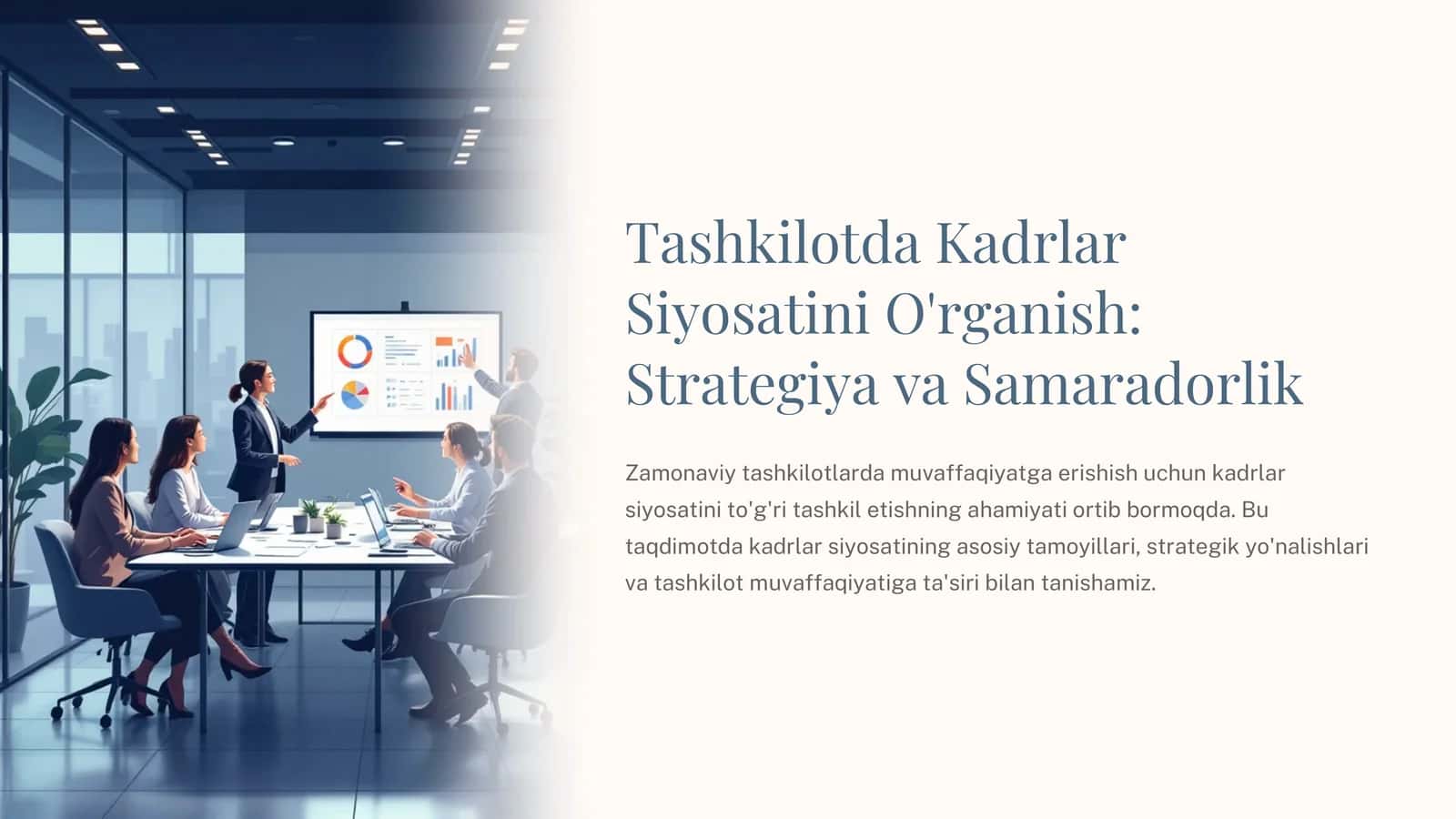 Tashkilotda Kadrlar Siyosatini O'rganish: Strategiya va Samaradorlik

Zamonaviy tashkilotlarda muvaffaqiyatga erishish uchun kadrlar siyosatini to'g'ri tashkil etishning ahamiyati ortib bormoqda. Bu taqdimotda kadrlar siyosatining asosiy tamoyillari, strategik yo'nalishlari va tashkilot muvaffaqiyatiga ta'siri bilan tanishamiz.